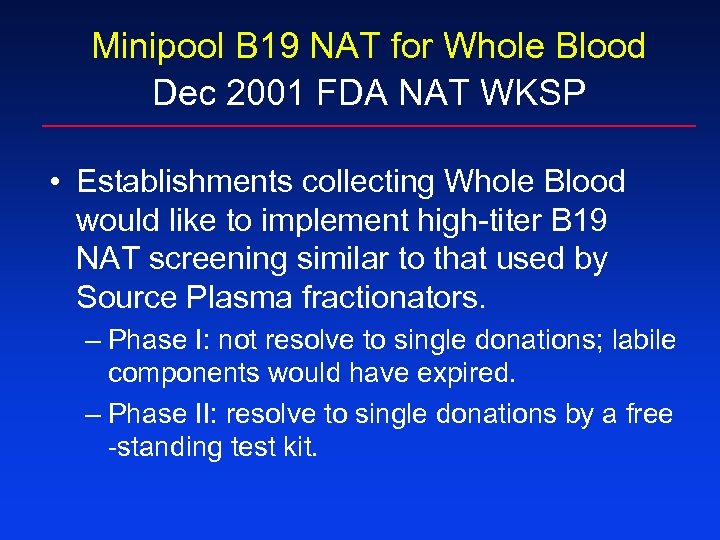 Minipool B19 NAT for Whole Blood
Dec 2001 FDA NAT WKSP

• Establishments collecting Whole Blood would like to implement high-titer B19 NAT screening similar to that used by Source Plasma fractionators.

– Phase I: not resolve to single donations; labile components would have expired.

– Phase II: resolve to single donations by a free -standing test kit.